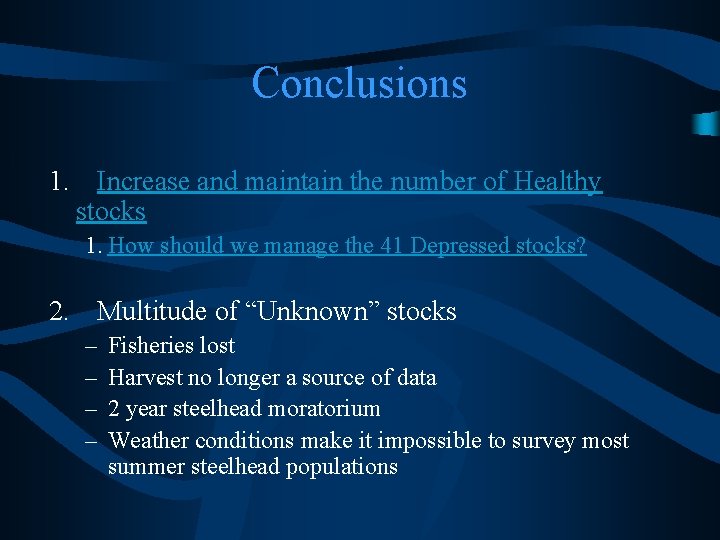 Conclusions

1. Increase and maintain the number of Healthy stocks

1. How should we manage the 41 Depressed stocks?

2. Multitude of “Unknown” stocks

– Fisheries lost
– Harvest no longer a source of data
– 2 year steelhead moratorium
– Weather conditions make it impossible to survey most summer steelhead populations